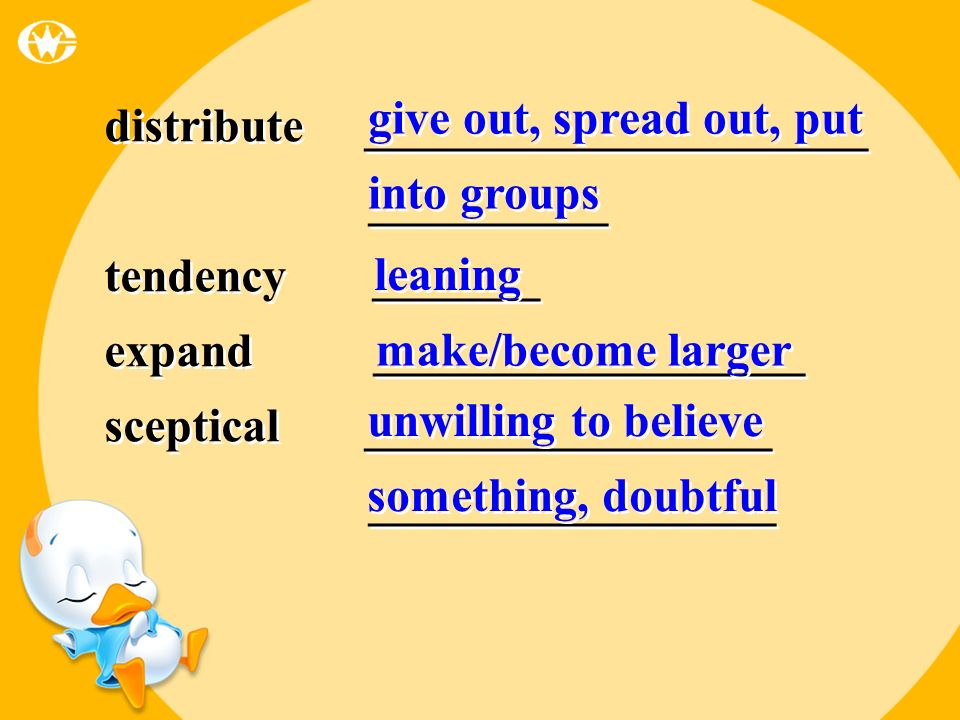 distribute give out, spread out, put into groups

tendency leaning

expand make/become larger

sceptical unwilling to believe something, doubtful